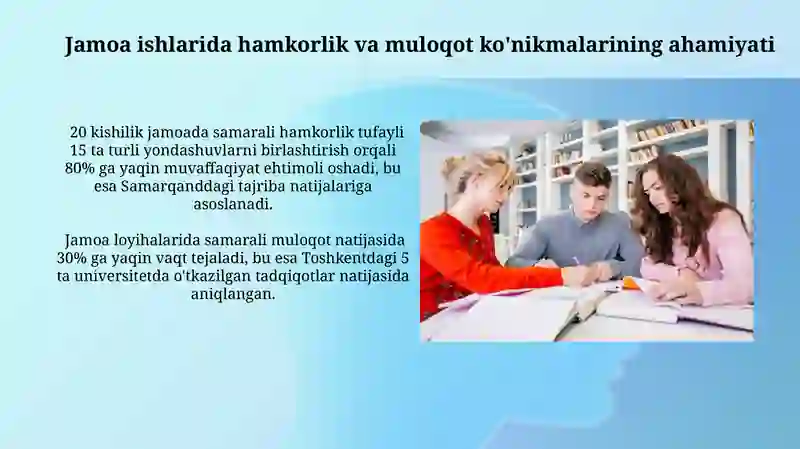 Jamoa ishlarida hamkorlik va muloqot ko'nikmalarining ahamiyati

20 kishilik jamoada samarali hamkorlik tufayli 15 ta turli yondashuvlarni birlashtirish orqali 80% ga yaqin muvaffaqiyat ehtimoli oshadi, bu esa Samarqanddagi tajriba natijalariga asoslanadi.

Jamoa loyihalarida samarali muloqot natijasida 30% ga yaqin vaqt tejaladi, bu esa Toshkentdagi 5 ta universitetda o'tkazilgan tadqiqotlar natijasida aniqlangan.